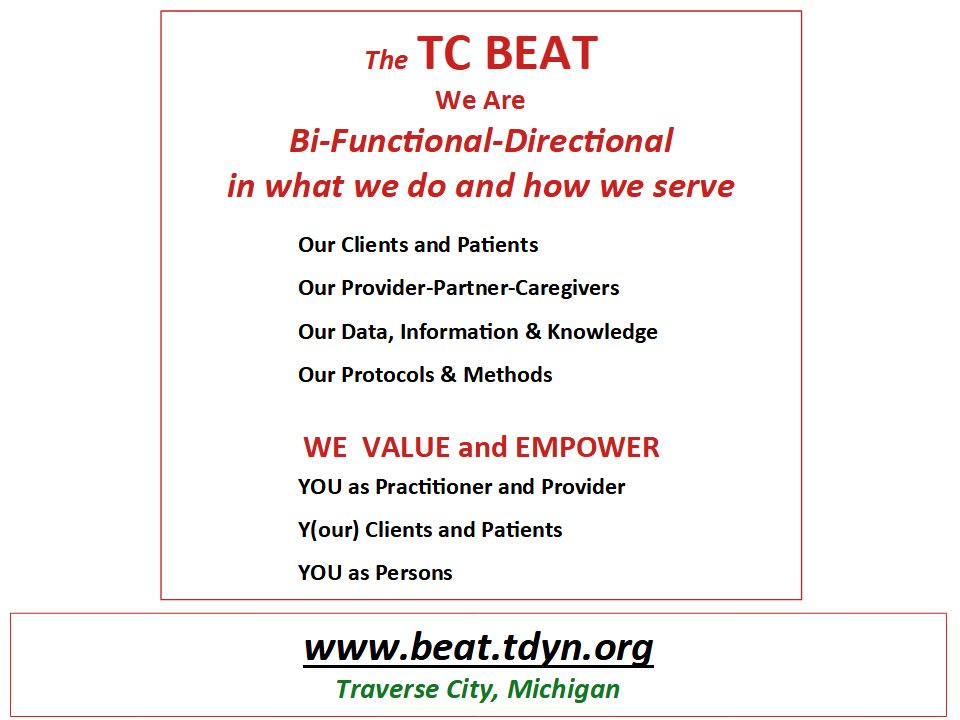 The TC BEAT
We Are
Bi-Functional-Directional
in what we do and how we serve

Our Clients and Patients

Our Provider-Partner-Caregivers

Our Data, Information & Knowledge

Our Protocols & Methods

WE VALUE and EMPOWER

YOU as Practitioner and Provider

Y(our) Clients and Patients

YOU as Persons

www.beat.tdyn.org
Traverse City, Michigan